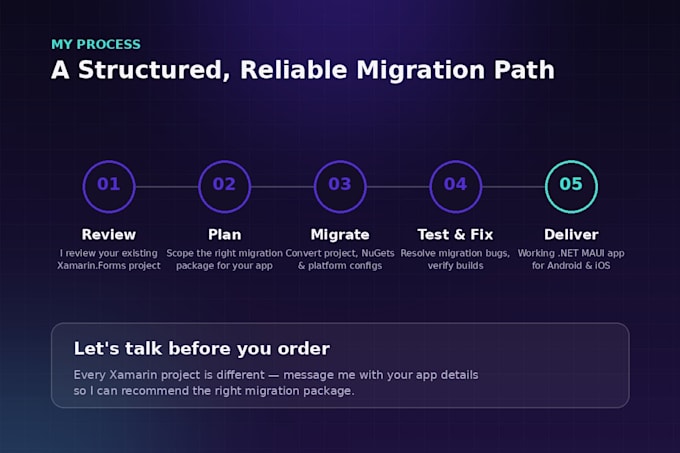 MY PROCESS

A Structured, Reliable Migration Path

01

Review

I review your existing Xamarin.Forms project

02

Plan

Scope the right migration package for your app

03

Migrate

Convert project, NuGets & platform configs

04

Test & Fix

Resolve migration bugs, verify builds

05

Deliver

Working .NET MAUI app for Android & iOS

Let's talk before you order

Every Xamarin project is different — message me with your app details so I can recommend the right migration package.